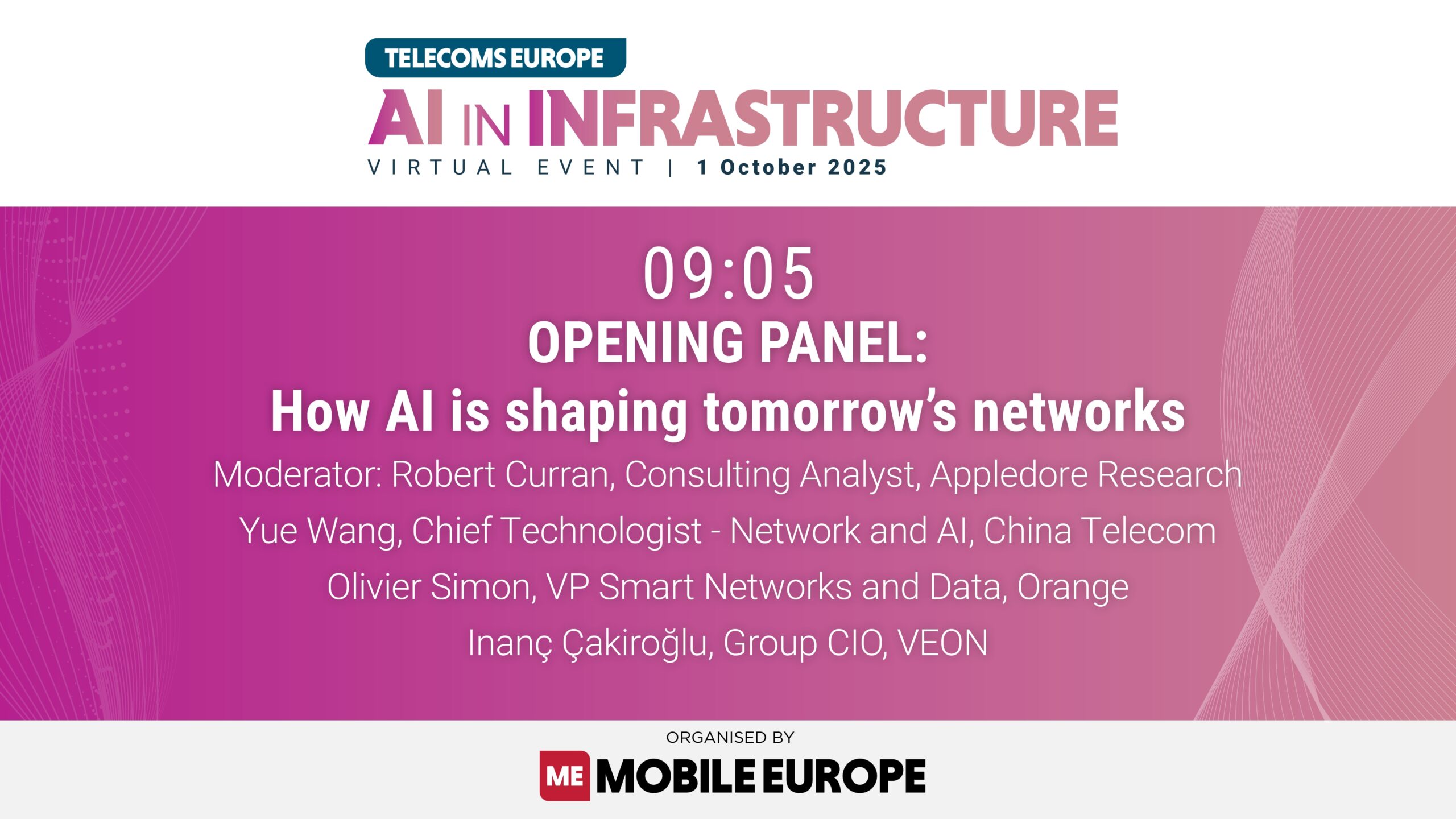 TELECOMS EUROPE
AI IN INFRASTRUCTURE
VIRTUAL EVENT | 1 October 2025

09:05
OPENING PANEL:
How AI is shaping tomorrow's networks
Moderator: Robert Curran, Consulting Analyst, Appledore Research
Yue Wang, Chief Technologist - Network and AI, China Telecom
Olivier Simon, VP Smart Networks and Data, Orange
Inanç Çakiroğlu, Group CIO, VEON

ORGANISED BY
ME MOBILE EUROPE